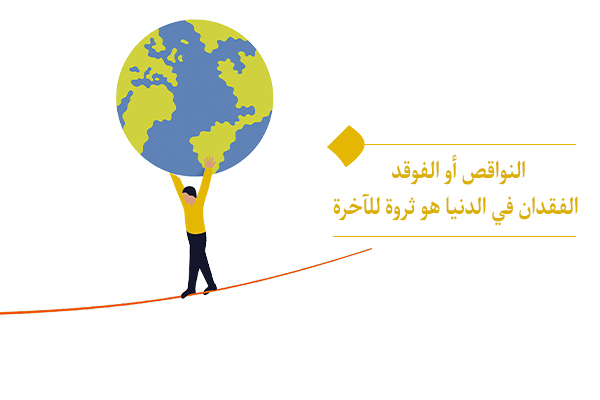 النواقص أو الفوقد
الفقدان في الدنيا هو ثروة للآخرة